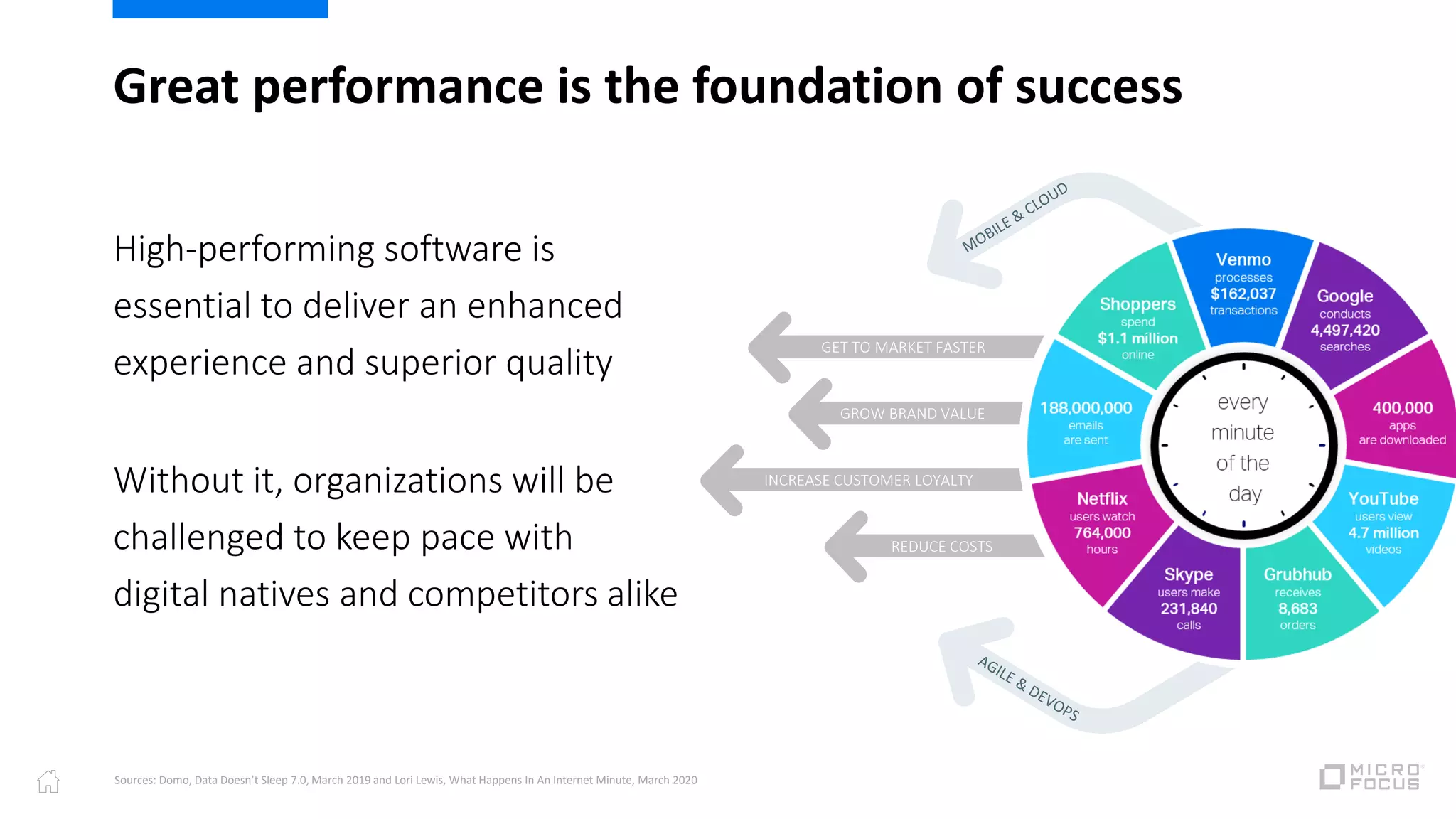 Great performance is the foundation of success

High-performing software is essential to deliver an enhanced experience and superior quality

Without it, organizations will be challenged to keep pace with digital natives and competitors alike

MOBILE & CLOUD

GET TO MARKET FASTER

GROW BRAND VALUE

INCREASE CUSTOMER LOYALTY

REDUCE COSTS

AGILE & DEVOPS

Venmo processes $162,037 transactions

Google conducts 4,497,420 searches

400,000 apps are downloaded

YouTube users view 4.7 million videos

Grubhub receives 8,683 orders

Skype users make 231,840 calls

Netflix users watch 764,000 hours

188,000,000 emails are sent

Shoppers spend $1.1 million online

every minute of the day

Sources: Domo, Data Doesn't Sleep 7.0, March 2019 and Lori Lewis, What Happens In An Internet Minute, March 2020

MICRO FOCUS